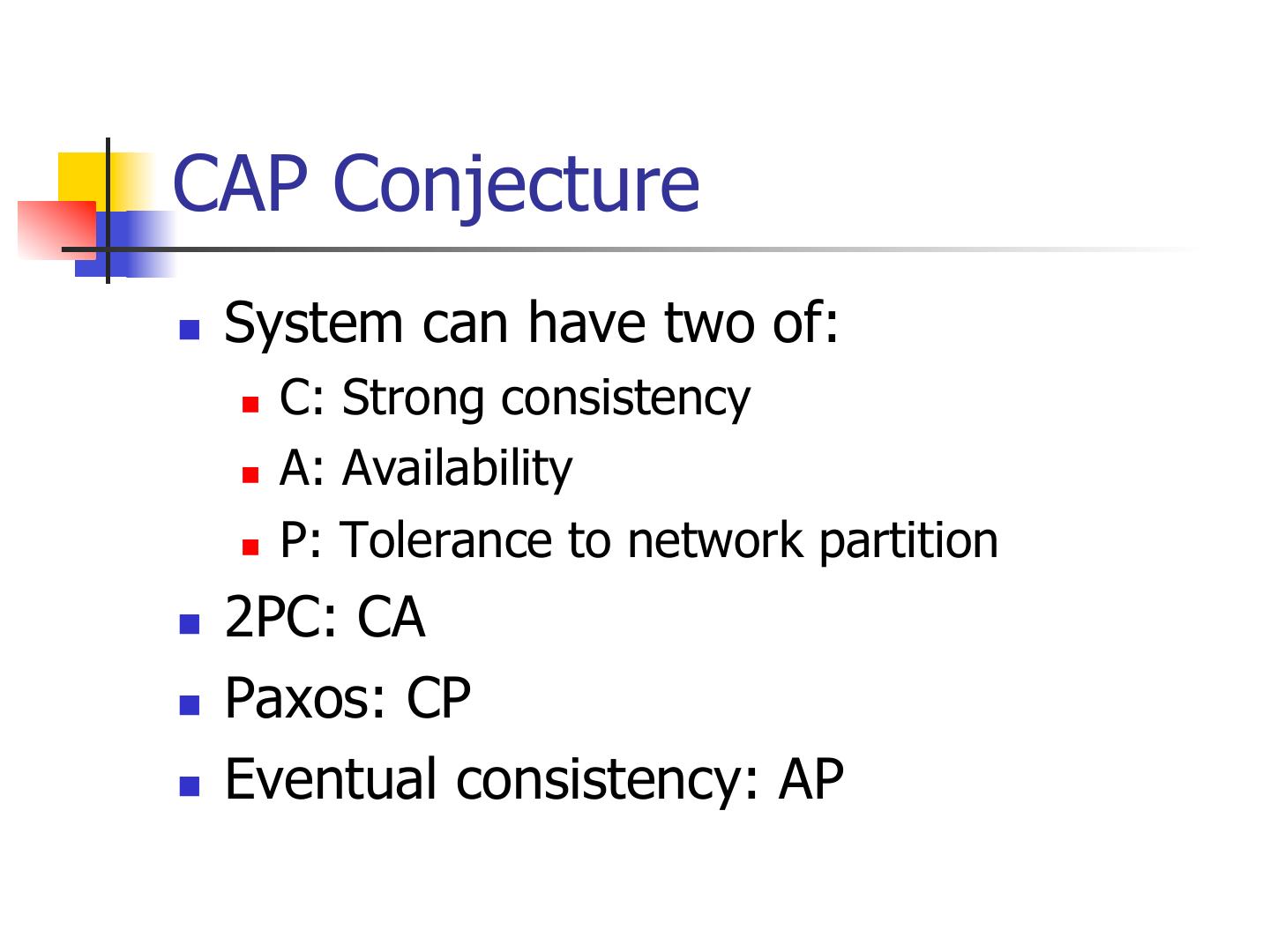 CAP Conjecture

- System can have two of:
  - C: Strong consistency
  - A: Availability
  - P: Tolerance to network partition
- 2PC: CA
- Paxos: CP
- Eventual consistency: AP